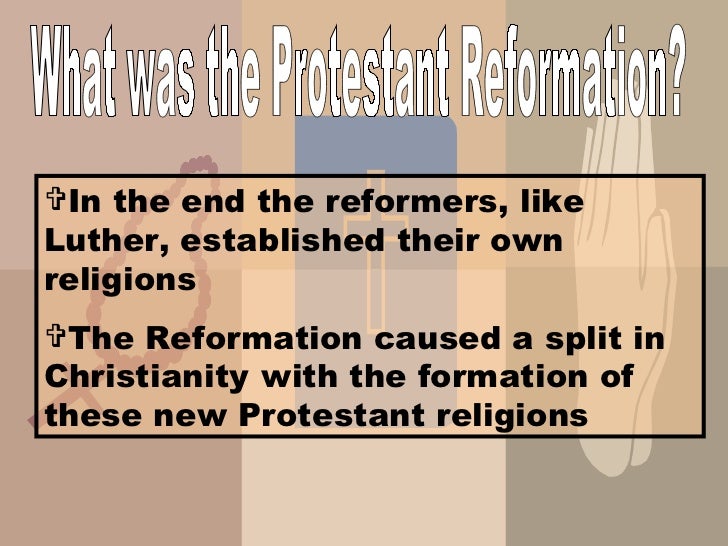 What was the Protestant Reformation?

✞In the end the reformers, like Luther, established their own religions

✞The Reformation caused a split in Christianity with the formation of these new Protestant religions